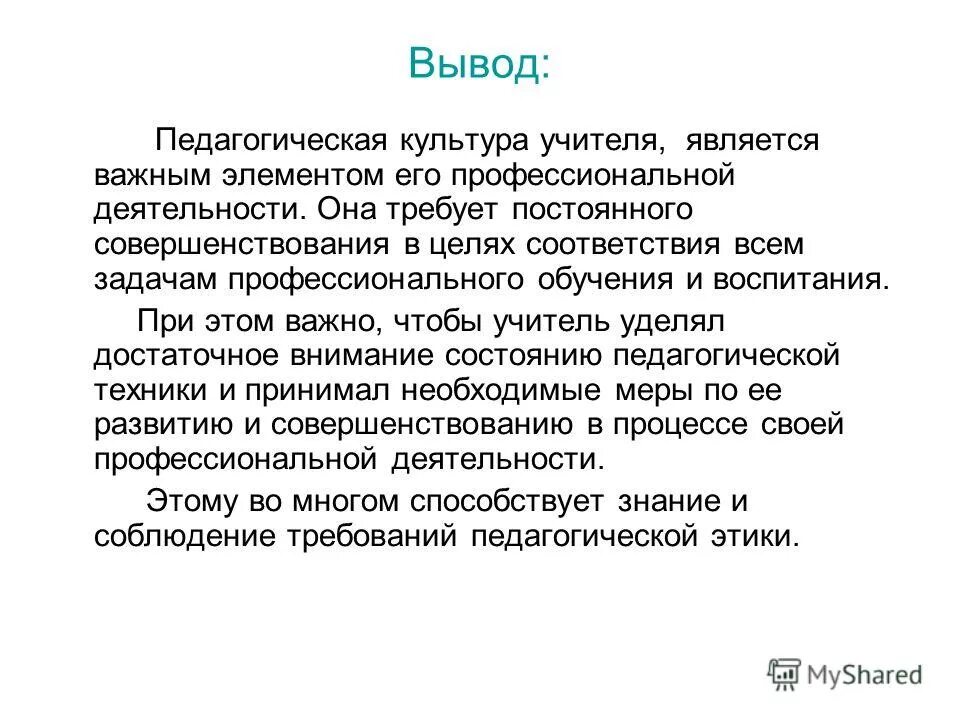 Вывод:

Педагогическая культура учителя, является важным элементом его профессиональной деятельности. Она требует постоянного совершенствования в целях соответствия всем задачам профессионального обучения и воспитания.

При этом важно, чтобы учитель уделял достаточное внимание состоянию педагогической техники и принимал необходимые меры по ее развитию и совершенствованию в процессе своей профессиональной деятельности.

Этому во многом способствует знание и соблюдение требований педагогической этики.

MyShared